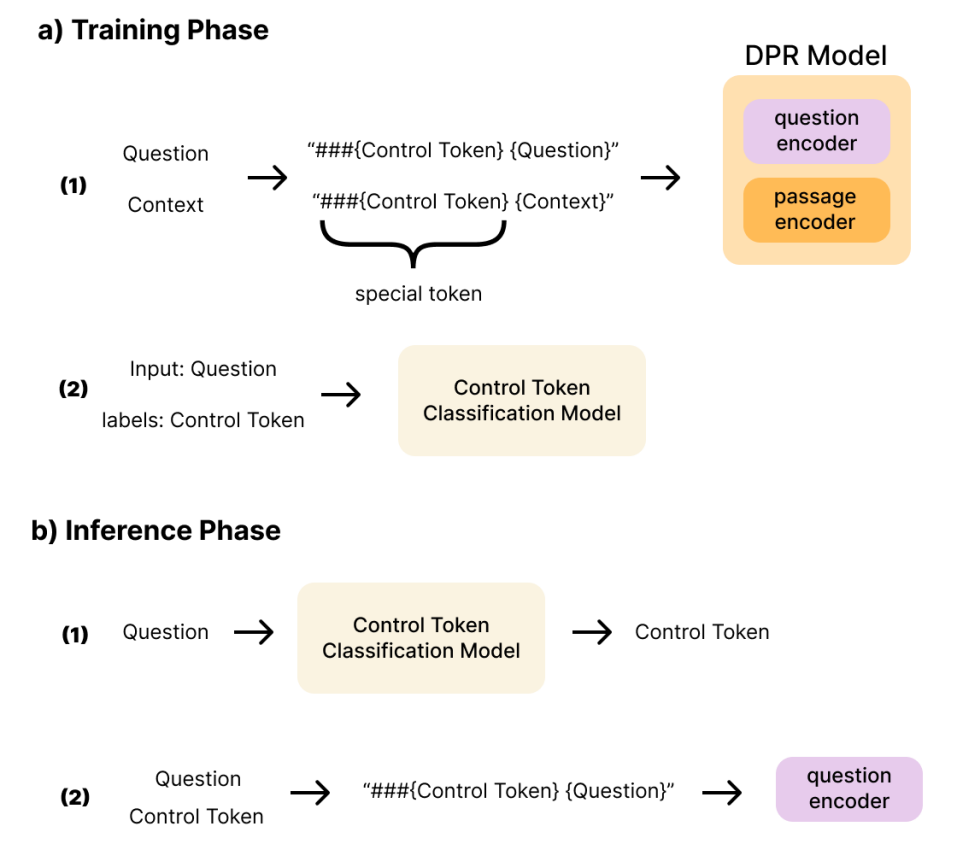 a) Training Phase

DPR Model

(1)

Question

Context

“###{Control Token} {Question}”

“###{Control Token} {Context}”

special token

question encoder

passage encoder

(2)

Input: Question

labels: Control Token

Control Token Classification Model

b) Inference Phase

(1)

Question

Control Token Classification Model

Control Token

(2)

Question

Control Token

“###{Control Token} {Question}”

question encoder